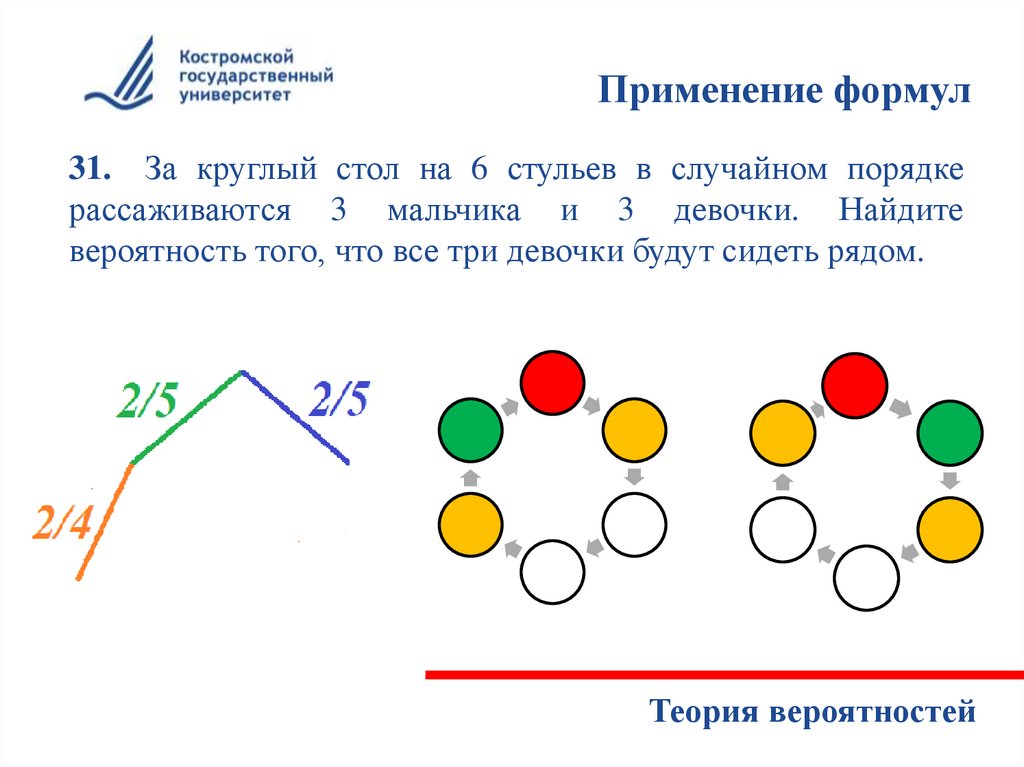 Костромской государственный университет

Применение формул

31. За круглый стол на 6 стульев в случайном порядке рассаживаются 3 мальчика и 3 девочки. Найдите вероятность того, что все три девочки будут сидеть рядом.

2/5

2/5

2/4

Теория вероятностей